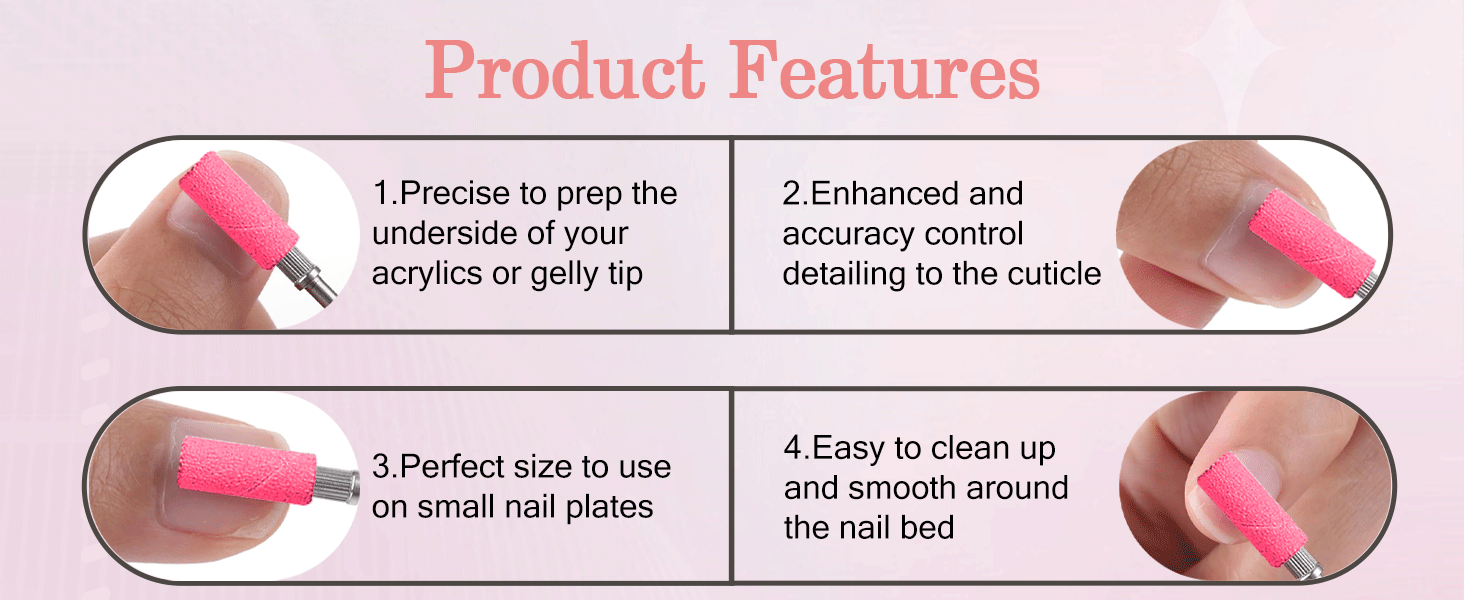 Product Features

1.Precise to prep the underside of your acrylics or gelly tip

2.Enhanced and accuracy control detailing to the cuticle

3.Perfect size to use on small nail plates

4.Easy to clean up and smooth around the nail bed